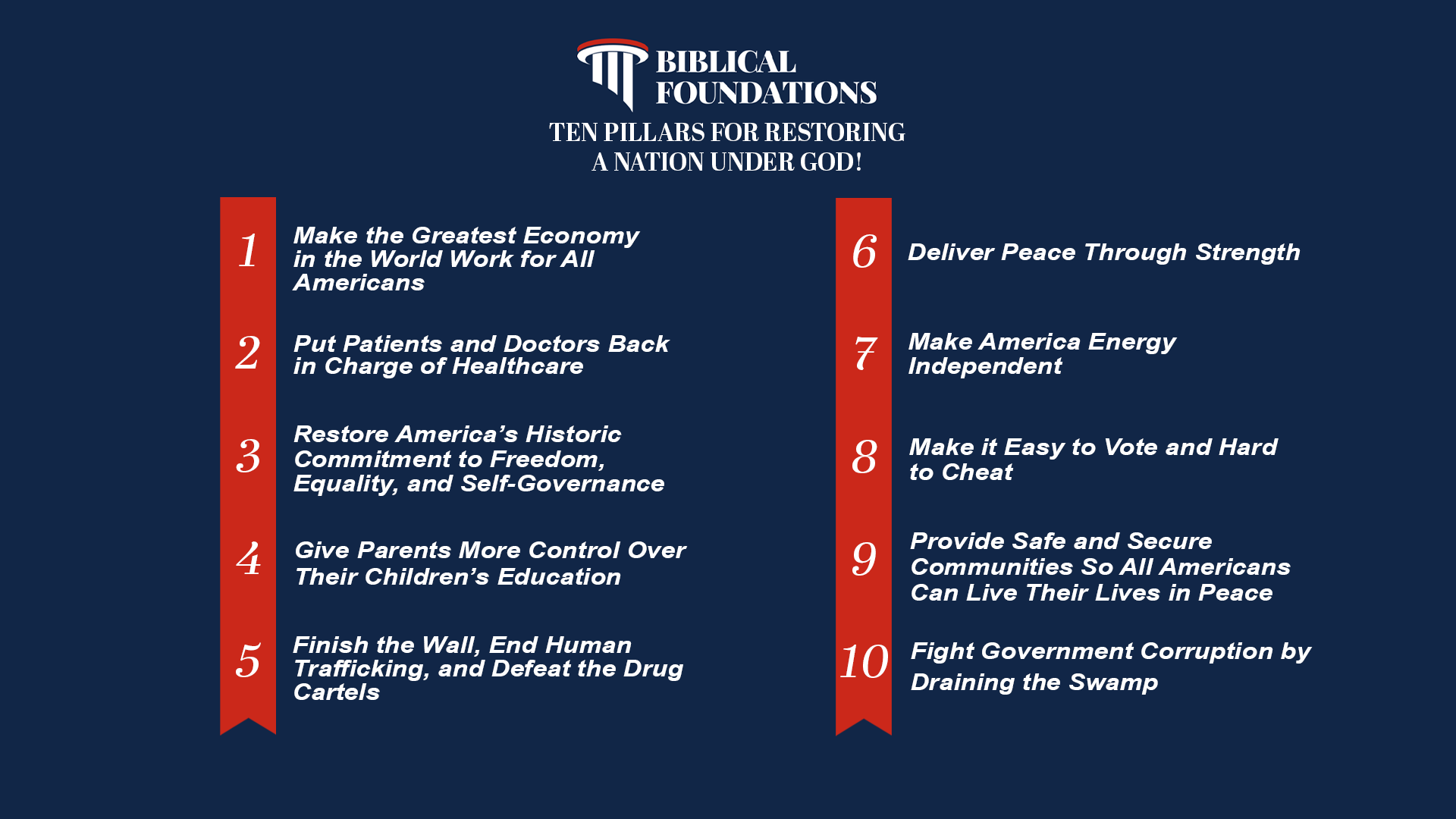 BIBLICAL FOUNDATIONS

TEN PILLARS FOR RESTORING A NATION UNDER GOD!

1 Make the Greatest Economy in the World Work for All Americans

2 Put Patients and Doctors Back in Charge of Healthcare

3 Restore America's Historic Commitment to Freedom, Equality, and Self-Governance

4 Give Parents More Control Over Their Children's Education

5 Finish the Wall, End Human Trafficking, and Defeat the Drug Cartels

6 Deliver Peace Through Strength

7 Make America Energy Independent

8 Make it Easy to Vote and Hard to Cheat

9 Provide Safe and Secure Communities So All Americans Can Live Their Lives in Peace

10 Fight Government Corruption by Draining the Swamp